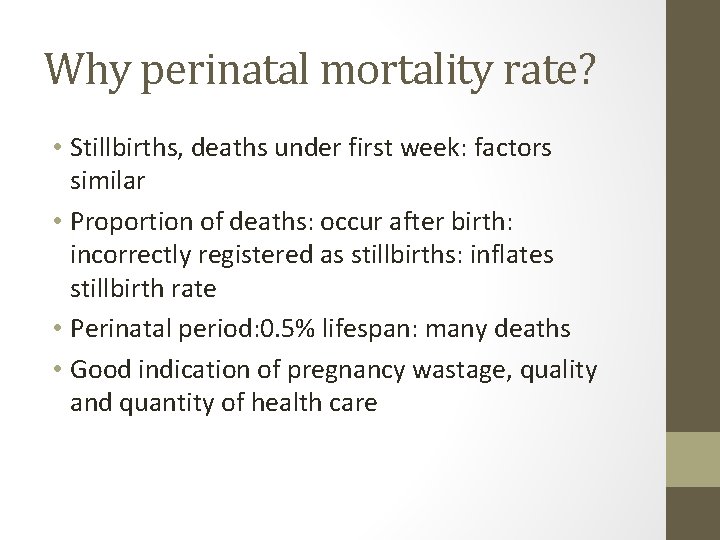 Why perinatal mortality rate?

• Stillbirths, deaths under first week: factors similar

• Proportion of deaths: occur after birth: incorrectly registered as stillbirths: inflates stillbirth rate

• Perinatal period:0.5% lifespan: many deaths

• Good indication of pregnancy wastage, quality and quantity of health care